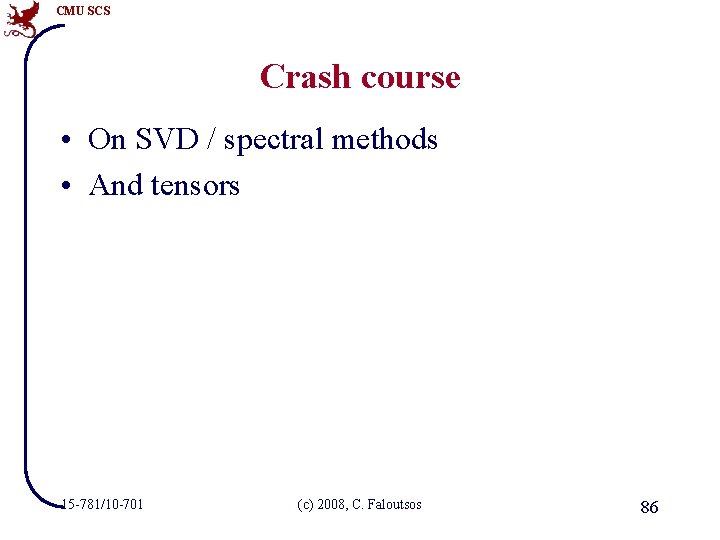 CMU SCS

Crash course

• On SVD / spectral methods
• And tensors

15-781/10-701 (c) 2008, C. Faloutsos 86